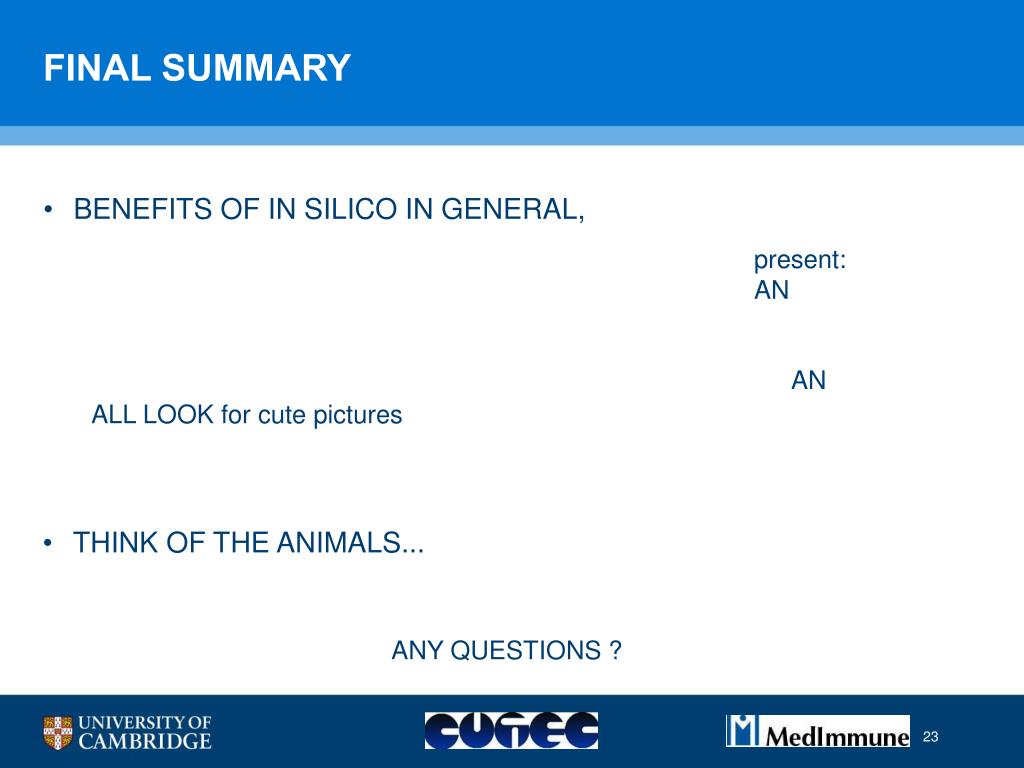 FINAL SUMMARY

• BENEFITS OF IN SILICO IN GENERAL,

present:
AN

AN

ALL LOOK for cute pictures

• THINK OF THE ANIMALS...

ANY QUESTIONS ?

UNIVERSITY OF CAMBRIDGE

CUTEC

MedImmune

23